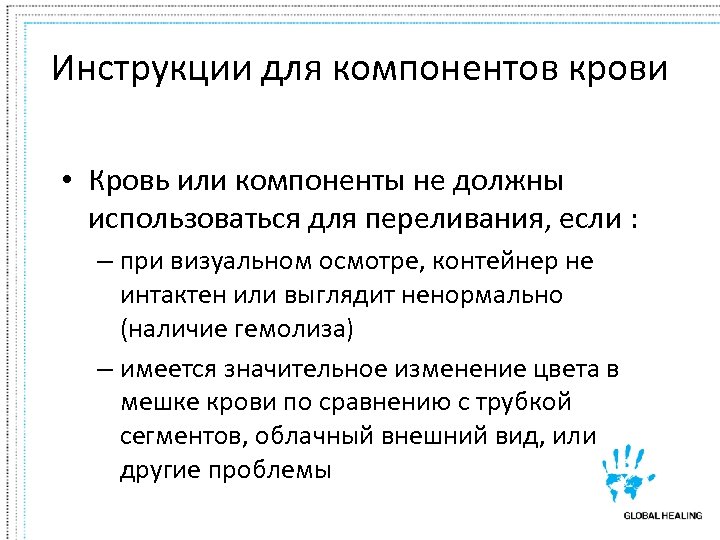 Инструкции для компонентов крови

• Кровь или компоненты не должны использоваться для переливания, если :

– при визуальном осмотре, контейнер не интактен или выглядит ненормально (наличие гемолиза)

– имеется значительное изменение цвета в мешке крови по сравнению с трубкой сегментов, облачный внешний вид, или другие проблемы

GLOBAL HEALING